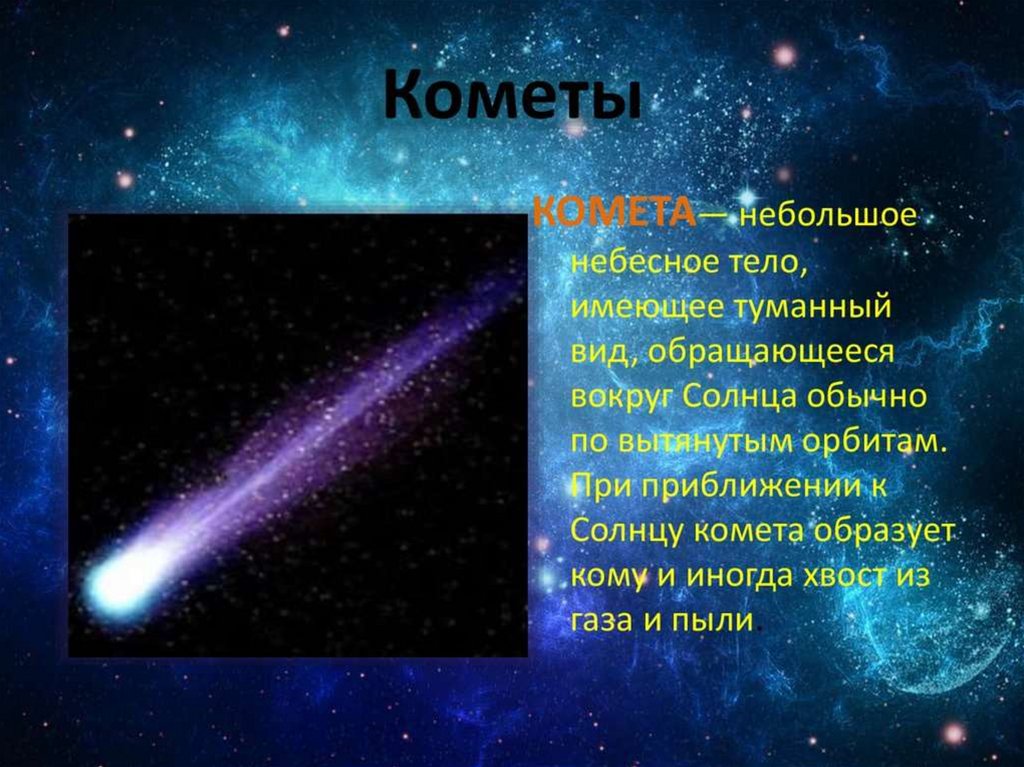 Кометы

КОМЕТА— небольшое небесное тело, имеющее туманный вид, обращающееся вокруг Солнца обычно по вытянутым орбитам. При приближении к Солнцу комета образует кому и иногда хвост из газа и пыли.